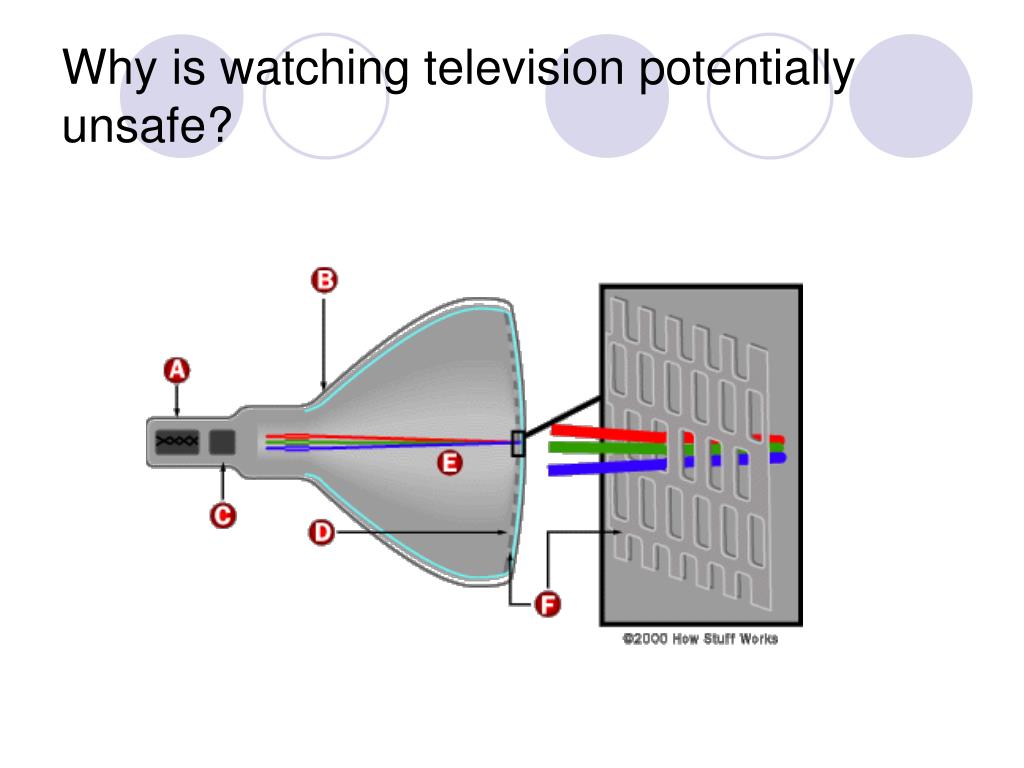 Why is watching television potentially unsafe?

B
A
E
C
D
F

©2000 How Stuff Works